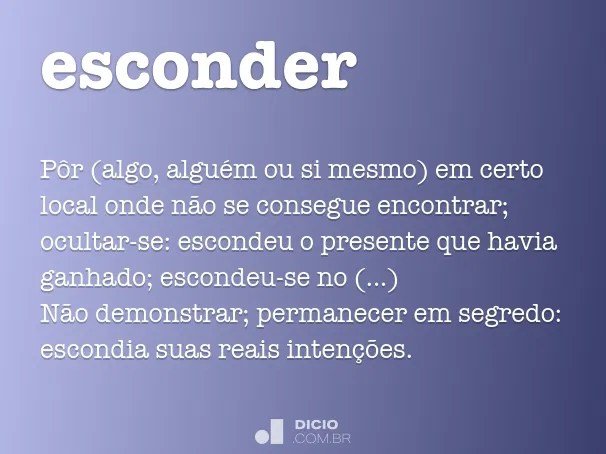 esconder

Pôr (algo, alguém ou si mesmo) em certo local onde não se consegue encontrar; ocultar-se: escondeu o presente que havia ganhado; escondeu-se no (...)
Não demonstrar; permanecer em segredo: escondia suas reais intenções.

DICIO
.COM.BR